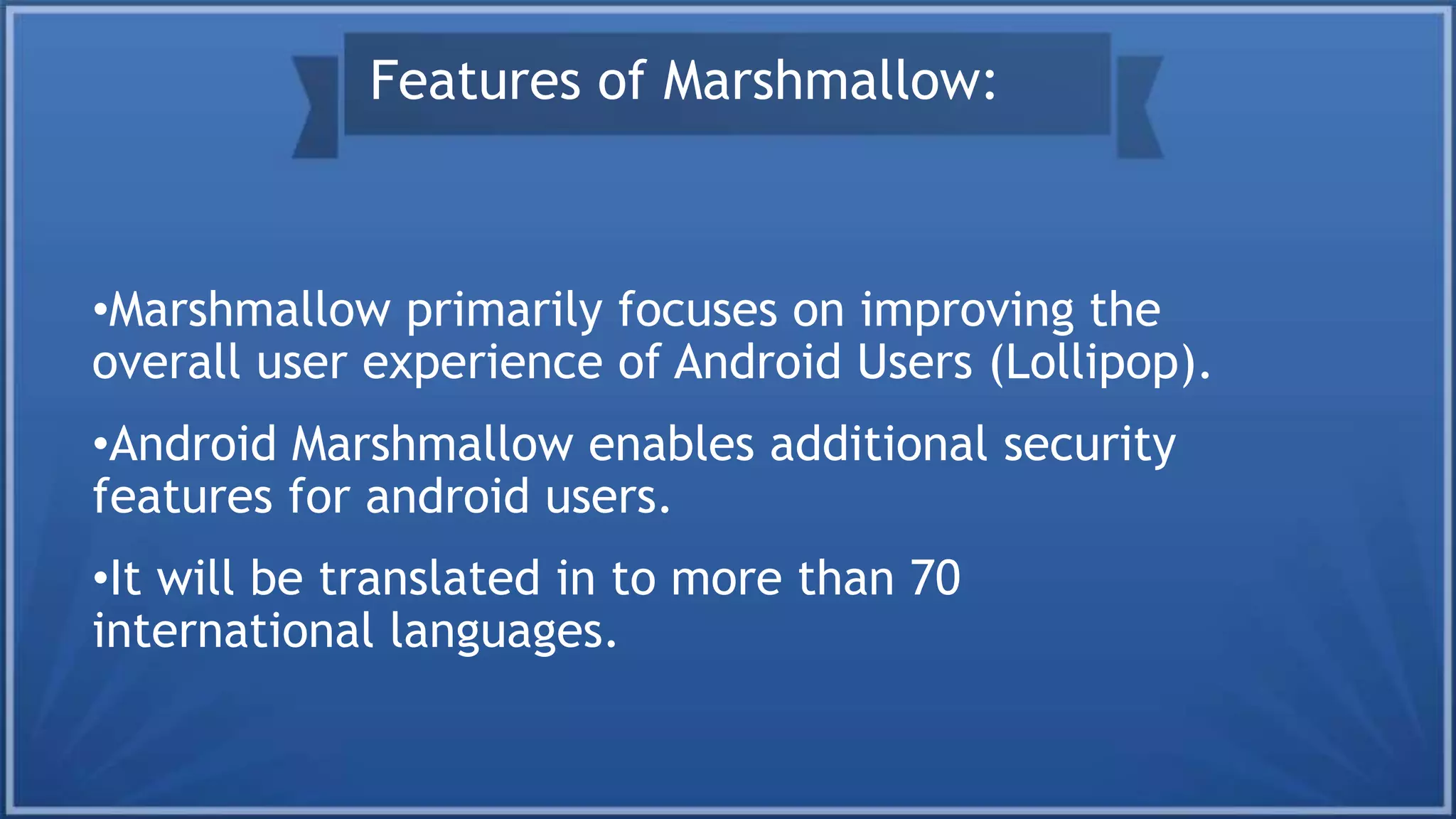 Features of Marshmallow:

•Marshmallow primarily focuses on improving the overall user experience of Android Users (Lollipop).

•Android Marshmallow enables additional security features for android users.

•It will be translated in to more than 70 international languages.